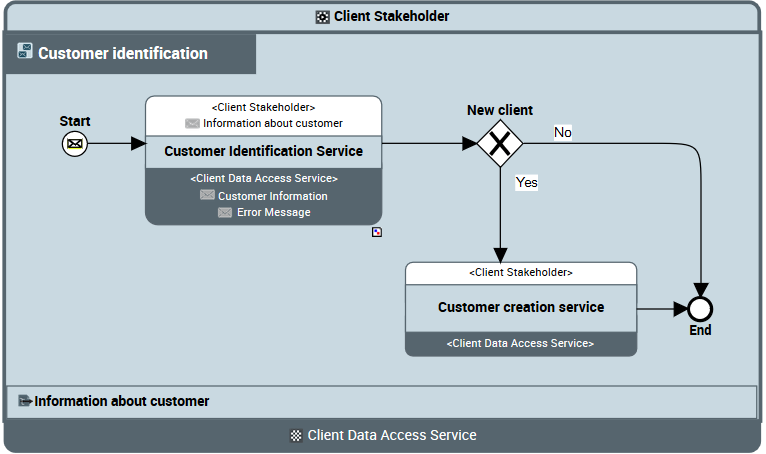 Client Stakeholder

Customer identification

Start

<Client Stakeholder>
Information about customer
Customer Identification Service
<Client Data Access Service>
Customer Information
Error Message

New client

No

Yes

<Client Stakeholder>
Customer creation service
<Client Data Access Service>

End

Information about customer

Client Data Access Service